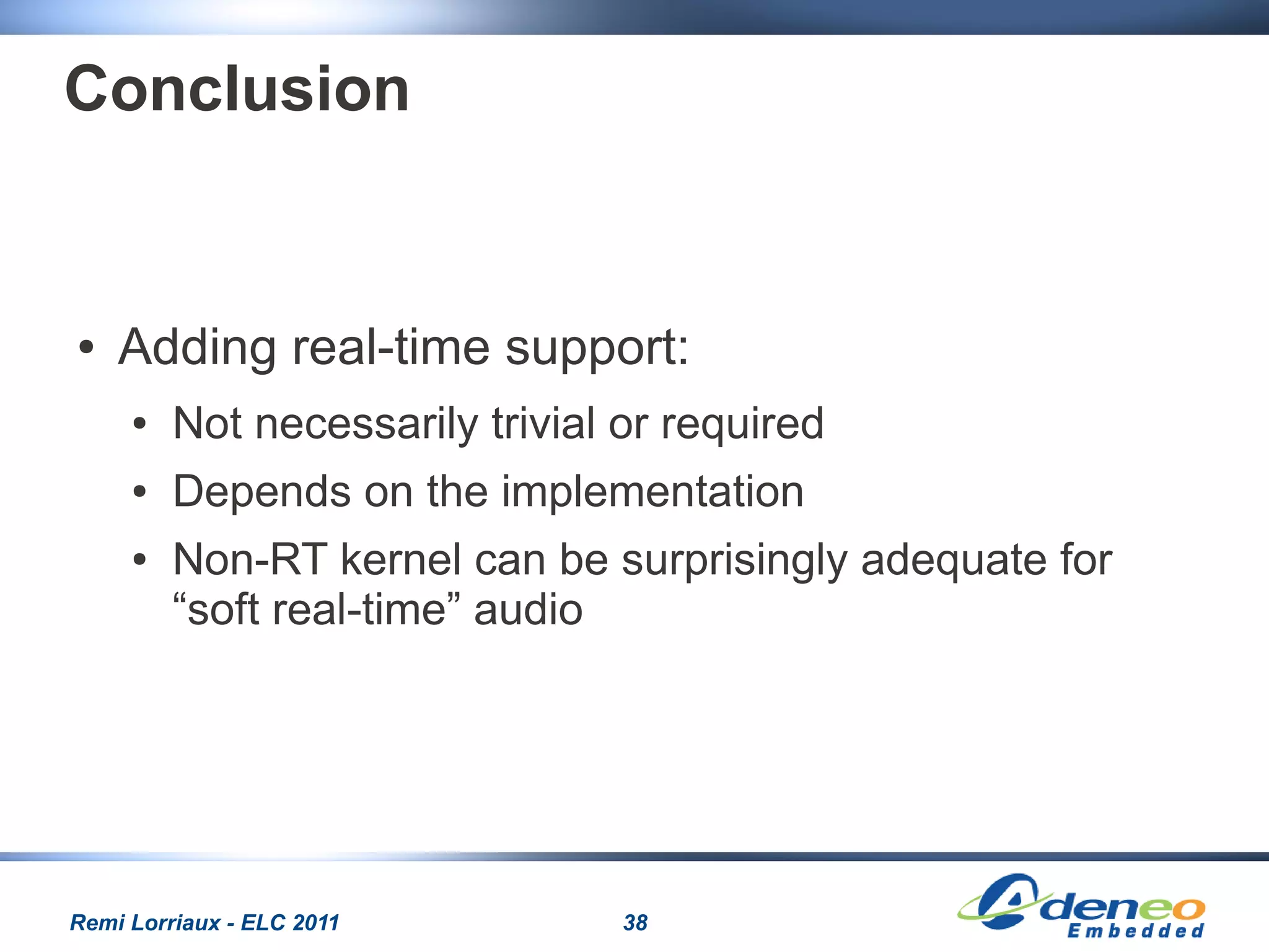 Conclusion

• Adding real-time support:
  • Not necessarily trivial or required
  • Depends on the implementation
  • Non-RT kernel can be surprisingly adequate for “soft real-time” audio

Remi Lorriaux - ELC 2011

38

Adeneo Embedded